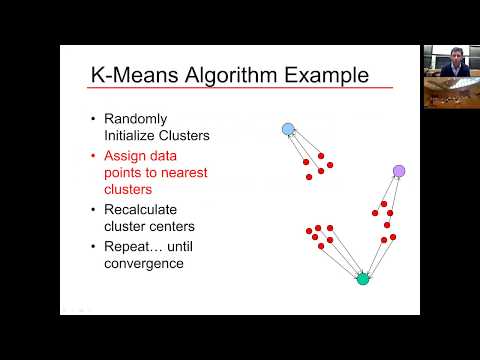 K-Means Algorithm Example

• Randomly Initialize Clusters
• Assign data points to nearest clusters
• Recalculate cluster centers
• Repeat… until convergence